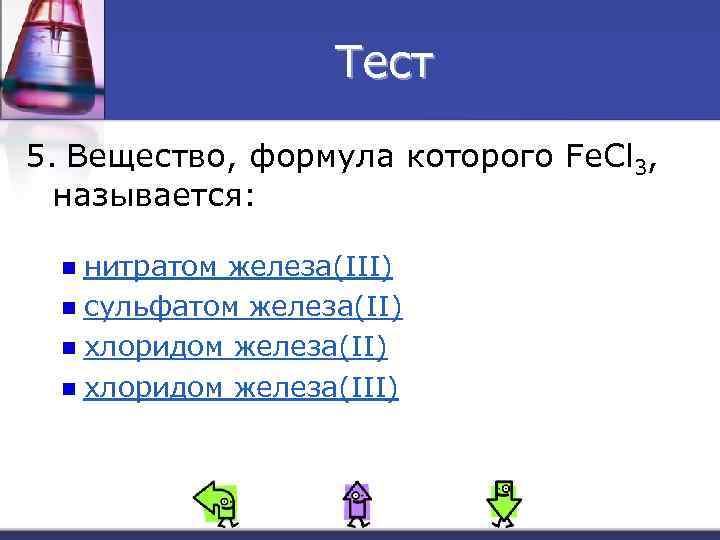 Тест

5. Вещество, формула которого $FeCl_3$, называется:

- нитратом железа(III)
- сульфатом железа(II)
- хлоридом железа(II)
- хлоридом железа(III)